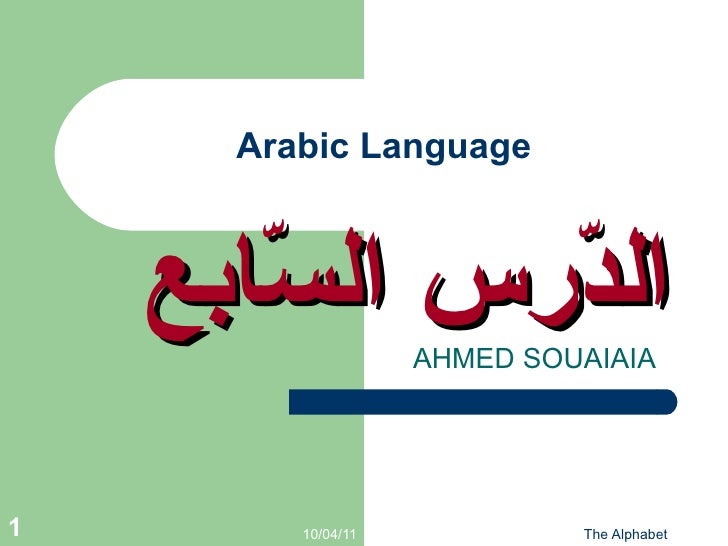 Arabic Language

الدّرس السّابع

AHMED SOUAIAIA

1

10/04/11

The Alphabet